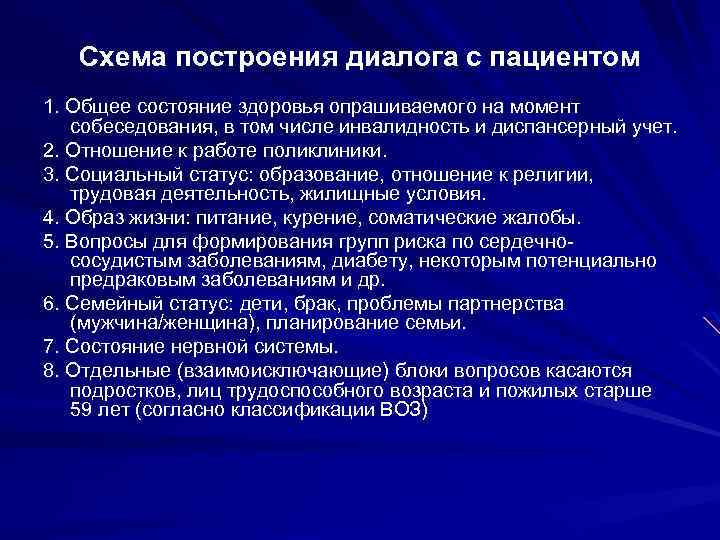 Схема построения диалога с пациентом

1. Общее состояние здоровья опрашиваемого на момент собеседования, в том числе инвалидность и диспансерный учет.

2. Отношение к работе поликлиники.

3. Социальный статус: образование, отношение к религии, трудовая деятельность, жилищные условия.

4. Образ жизни: питание, курение, соматические жалобы.

5. Вопросы для формирования групп риска по сердечно-сосудистым заболеваниям, диабету, некоторым потенциально предраковым заболеваниям и др.

6. Семейный статус: дети, брак, проблемы партнерства (мужчина/женщина), планирование семьи.

7. Состояние нервной системы.

8. Отдельные (взаимоисключающие) блоки вопросов касаются подростков, лиц трудоспособного возраста и пожилых старше 59 лет (согласно классификации ВОЗ)